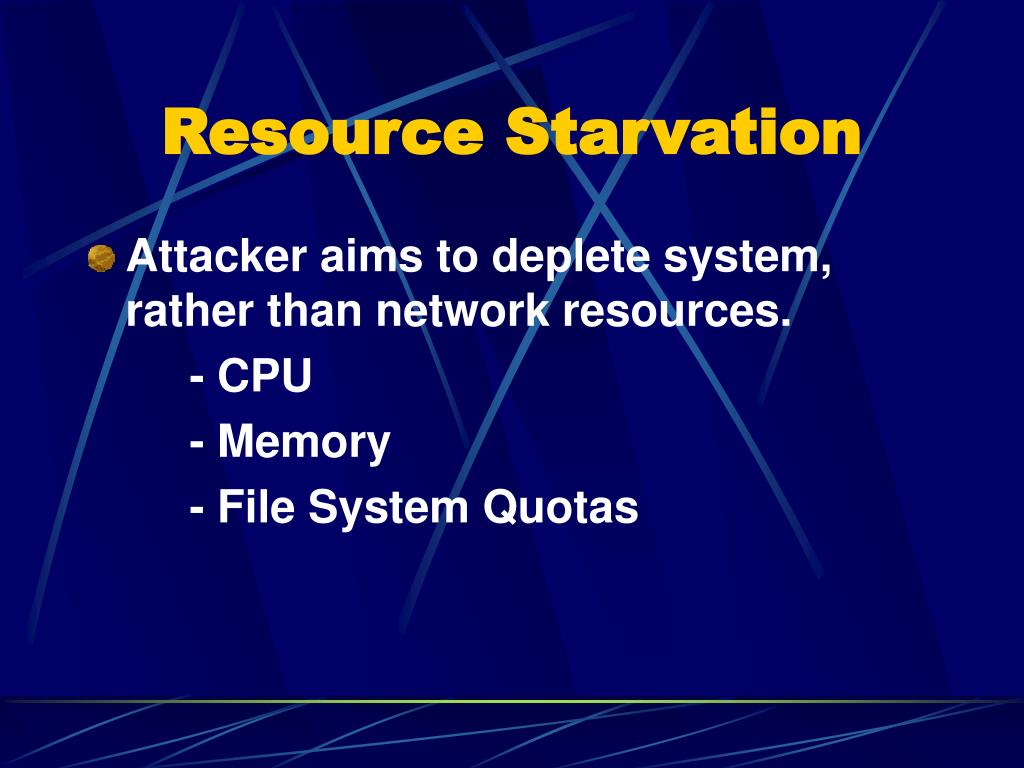 Resource Starvation

Attacker aims to deplete system, rather than network resources.

- CPU

- Memory

- File System Quotas